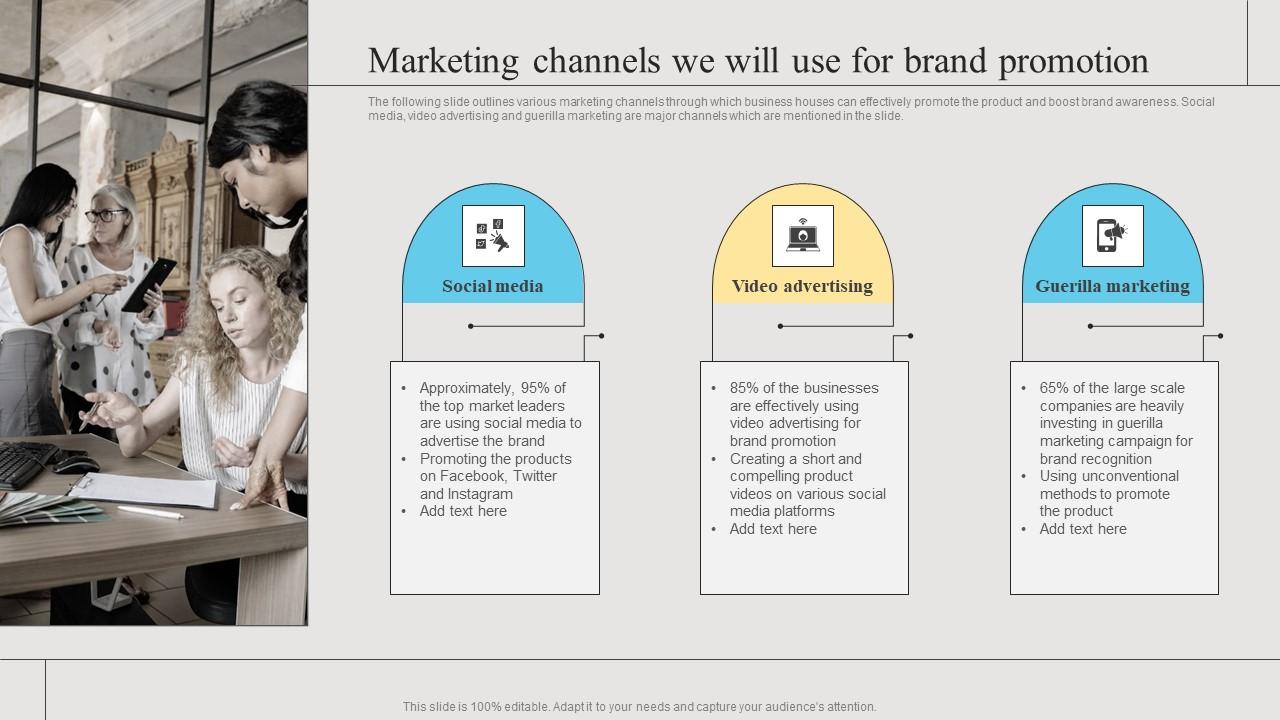 Marketing channels we will use for brand promotion

The following slide outlines various marketing channels through which business houses can effectively promote the product and boost brand awareness. Social media, video advertising and guerilla marketing are major channels which are mentioned in the slide.

Social media

- Approximately, 95% of the top market leaders are using social media to advertise the brand
- Promoting the products on Facebook, Twitter and Instagram
- Add text here

Video advertising

- 85% of the businesses are effectively using video advertising for brand promotion
- Creating a short and compelling product videos on various social media platforms
- Add text here

Guerilla marketing

- 65% of the large scale companies are heavily investing in guerilla marketing campaign for brand recognition
- Using unconventional methods to promote the product
- Add text here

This slide is 100% editable. Adapt it to your needs and capture your audience's attention.